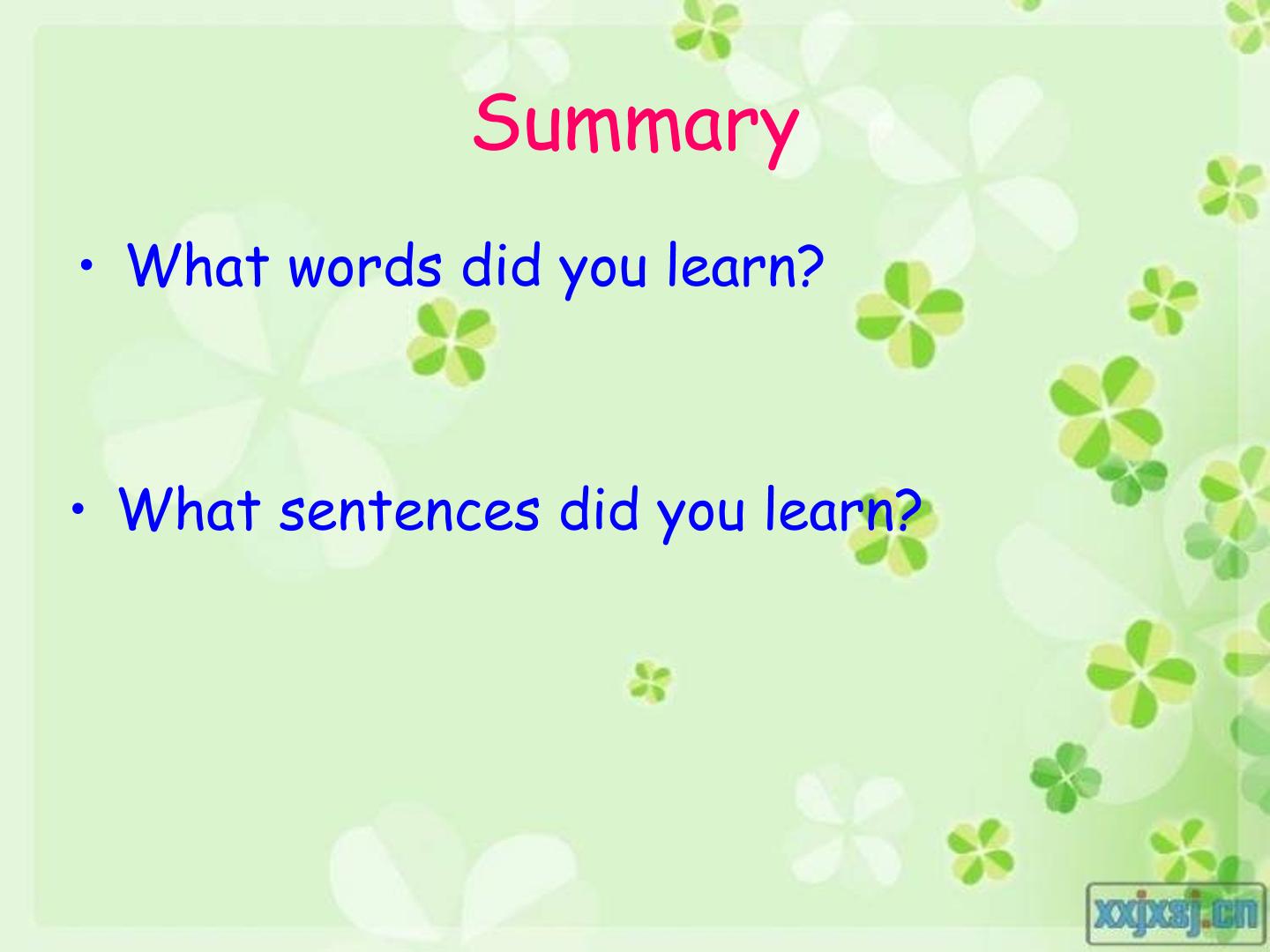 Summary

• What words did you learn?

• What sentences did you learn?

xxjxsj.cn